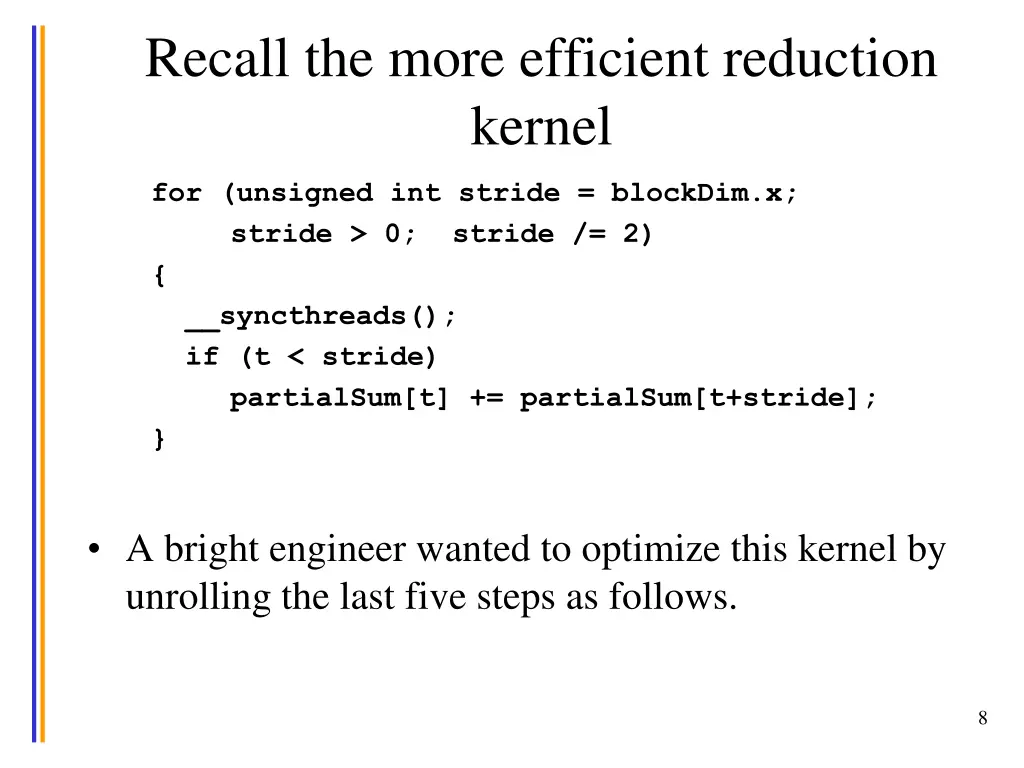 Recall the more efficient reduction kernel

for (unsigned int stride = blockDim.x;
stride > 0; stride /= 2)
{
__syncthreads();
if (t < stride)
partialSum[t] += partialSum[t+stride];
}

• A bright engineer wanted to optimize this kernel by unrolling the last five steps as follows.

8